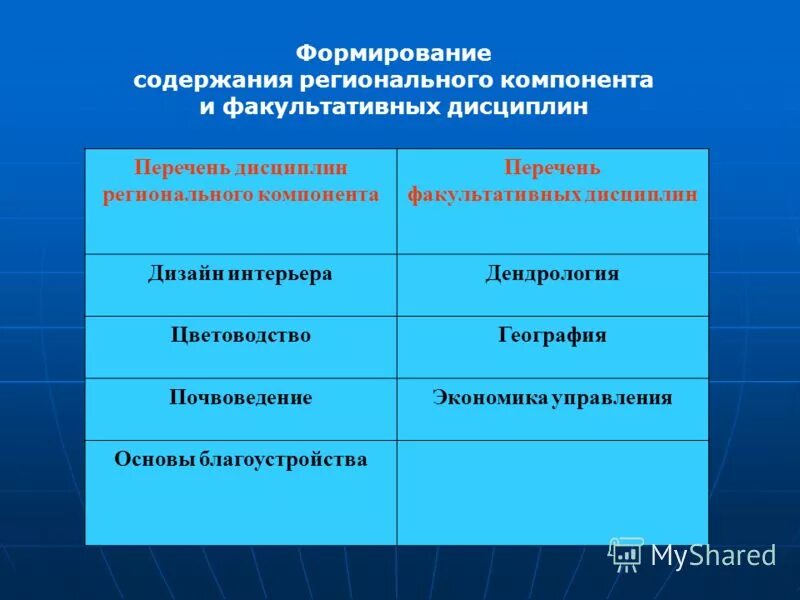 Формирование содержания регионального компонента и факультативных дисциплин

| Перечень дисциплин регионального компонента | Перечень факультативных дисциплин |
|---|---|
| Дизайн интерьера | Дендрология |
| Цветоводство | География |
| Почвоведение | Экономика управления |
| Основы благоустройства | |

MyShared